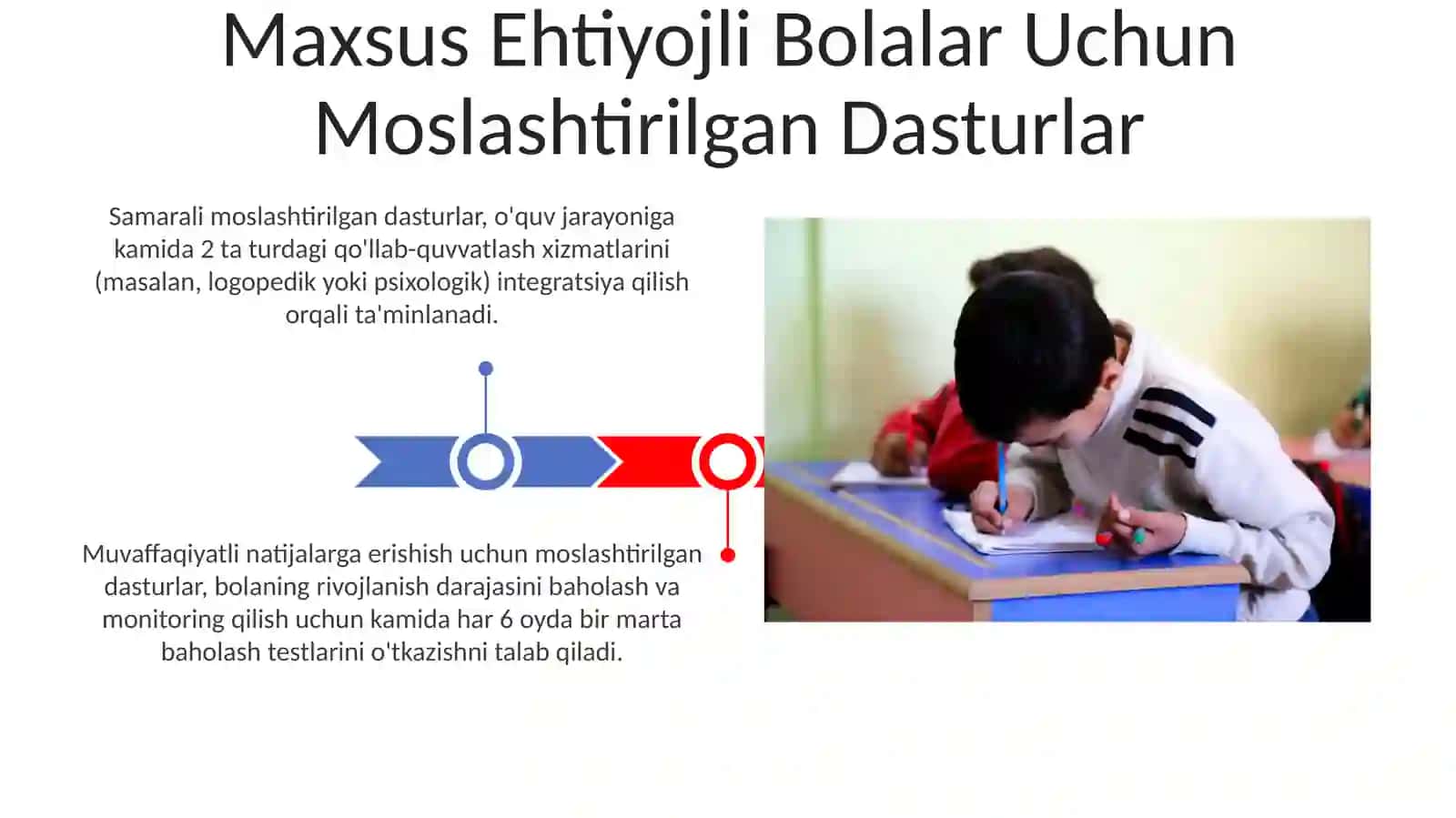 Maxsus Ehtiyojli Bolalar Uchun Moslashtirilgan Dasturlar

Samarali moslashtirilgan dasturlar, o'quv jarayoniga kamida 2 ta turdagi qo'llab-quvvatlash xizmatlarini (masalan, logopedik yoki psixologik) integratsiya qilish orqali ta'minlanadi.

Muvaffaqiyatli natijalarga erishish uchun moslashtirilgan dasturlar, bolaning rivojlanish darajasini baholash va monitoring qilish uchun kamida har 6 oyda bir marta baholash testlarini o'tkazishni talab qiladi.